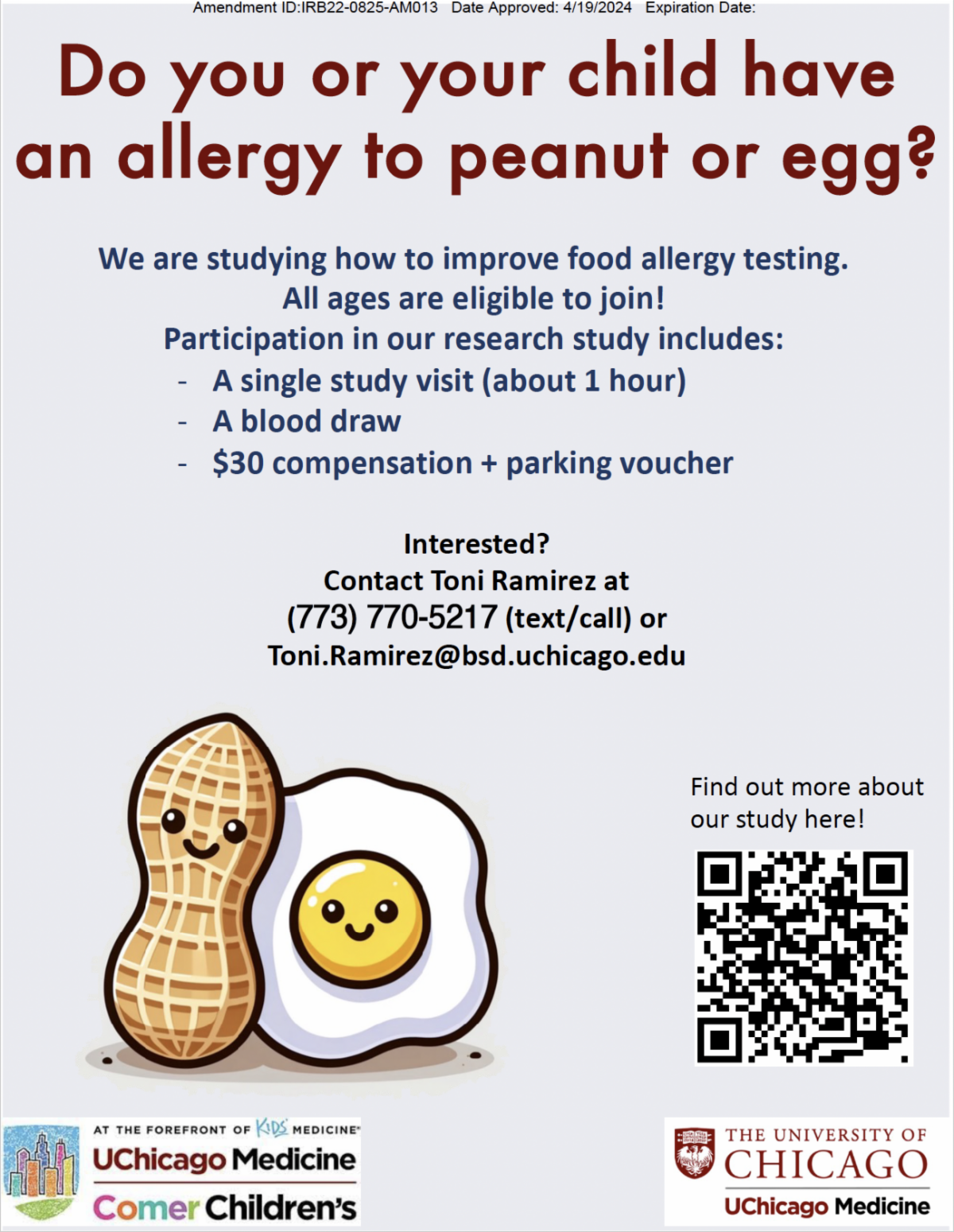 Amendment ID:IRB22-0825-AM013 Date Approved: 4/19/2024 Expiration Date:

Do you or your child have an allergy to peanut or egg?

We are studying how to improve food allergy testing.
All ages are eligible to join!
Participation in our research study includes:
- A single study visit (about 1 hour)
- A blood draw
- $30 compensation + parking voucher

Interested?
Contact Toni Ramirez at
(773) 770-5217 (text/call) or
Toni.Ramirez@bsd.uchicago.edu

Find out more about our study here!

AT THE FOREFRONT OF KIDS' MEDICINE
UChicago Medicine
Comer Children's

THE UNIVERSITY OF CHICAGO
UChicago Medicine